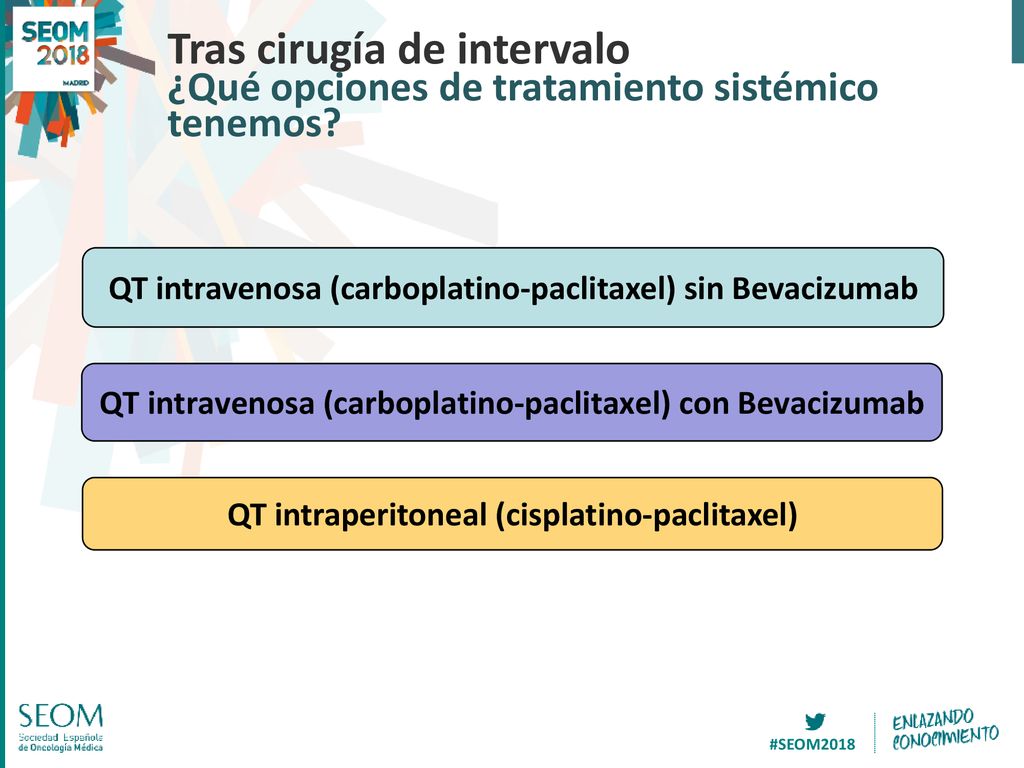 SEOM 2018 MADRID

Tras cirugía de intervalo
¿Qué opciones de tratamiento sistémico tenemos?

QT intravenosa (carboplatino-paclitaxel) sin Bevacizumab

QT intravenosa (carboplatino-paclitaxel) con Bevacizumab

QT intraperitoneal (cisplatino-paclitaxel)

SEOM
Sociedad Española de Oncología Médica

#SEOM2018

ENLAZANDO CONOCIMIENTO